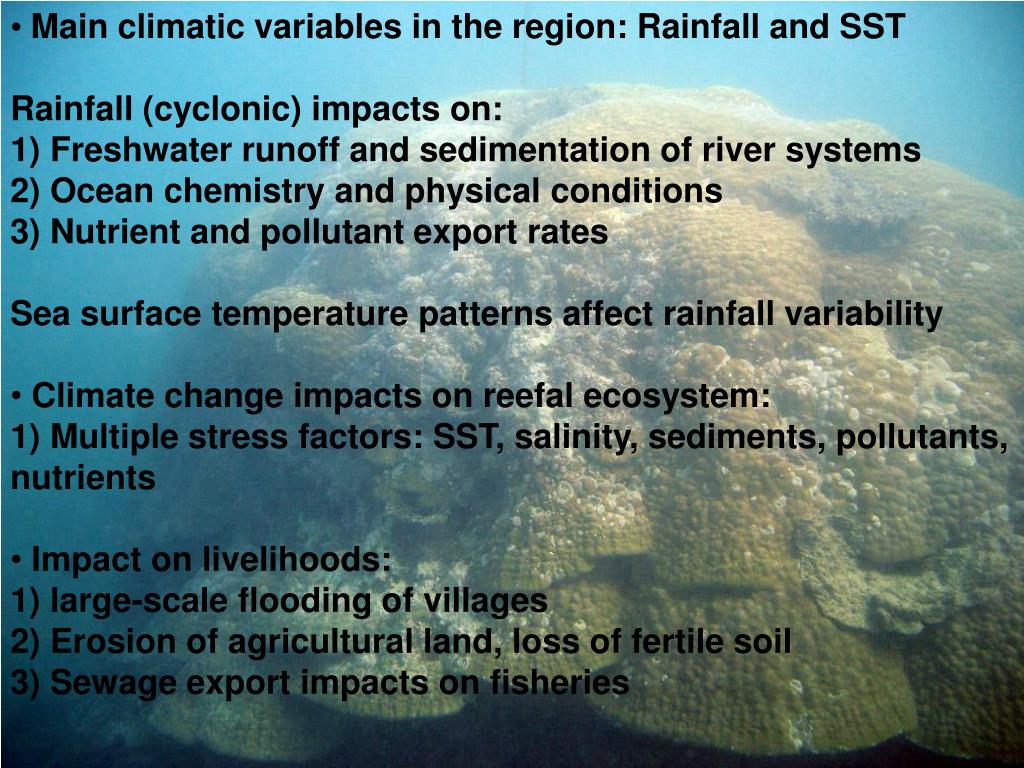 • Main climatic variables in the region: Rainfall and SST

Rainfall (cyclonic) impacts on:
1) Freshwater runoff and sedimentation of river systems
2) Ocean chemistry and physical conditions
3) Nutrient and pollutant export rates

Sea surface temperature patterns affect rainfall variability

• Climate change impacts on reefal ecosystem:
1) Multiple stress factors: SST, salinity, sediments, pollutants, nutrients

• Impact on livelihoods:
1) large-scale flooding of villages
2) Erosion of agricultural land, loss of fertile soil
3) Sewage export impacts on fisheries